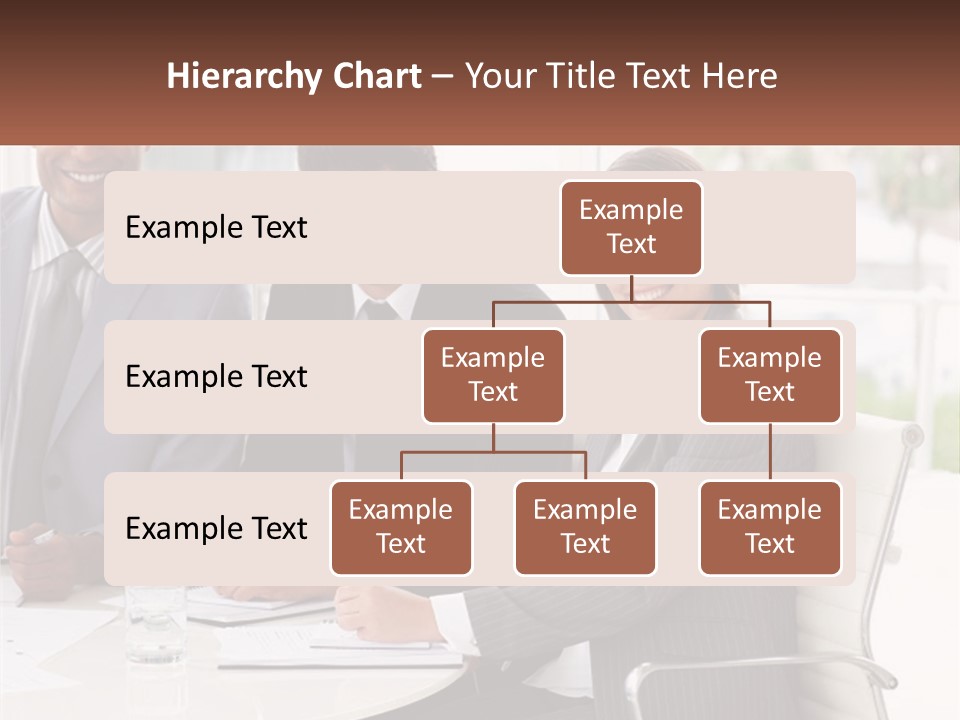 Hierarchy Chart – Your Title Text Here

Example Text

Example Text

Example Text

Example Text

Example Text

Example Text

Example Text

Example Text

Example Text